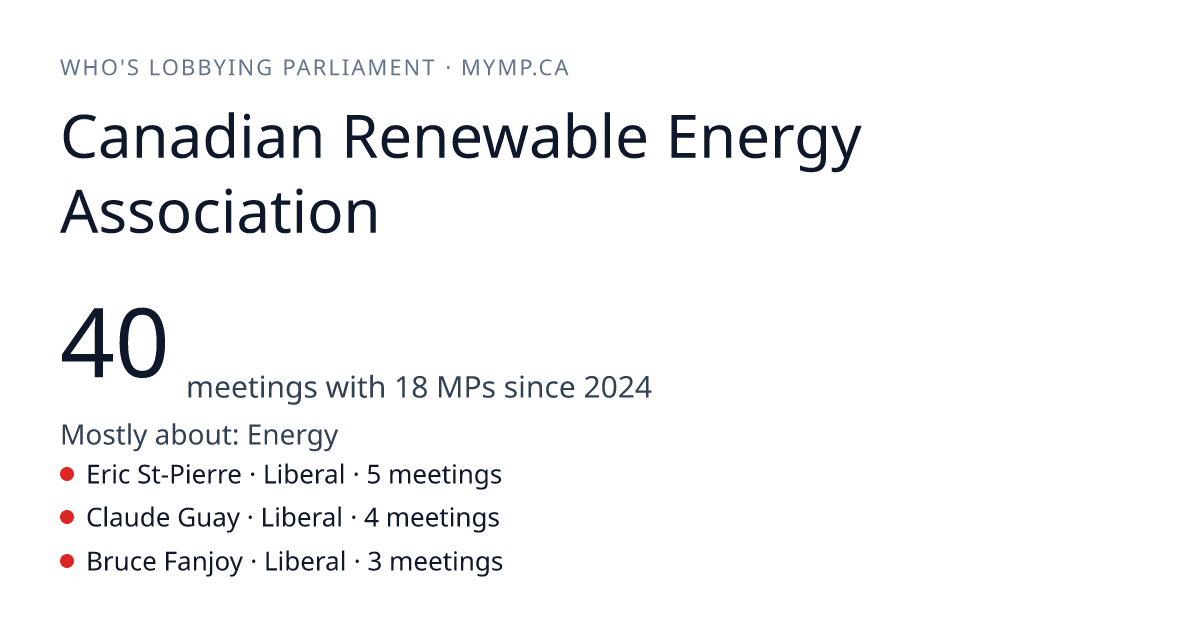 WHO'S LOBBYING PARLIAMENT · MYMP.CA

Canadian Renewable Energy Association

40 meetings with 18 MPs since 2024

Mostly about: Energy

Eric St-Pierre · Liberal · 5 meetings

Claude Guay · Liberal · 4 meetings

Bruce Fanjoy · Liberal · 3 meetings